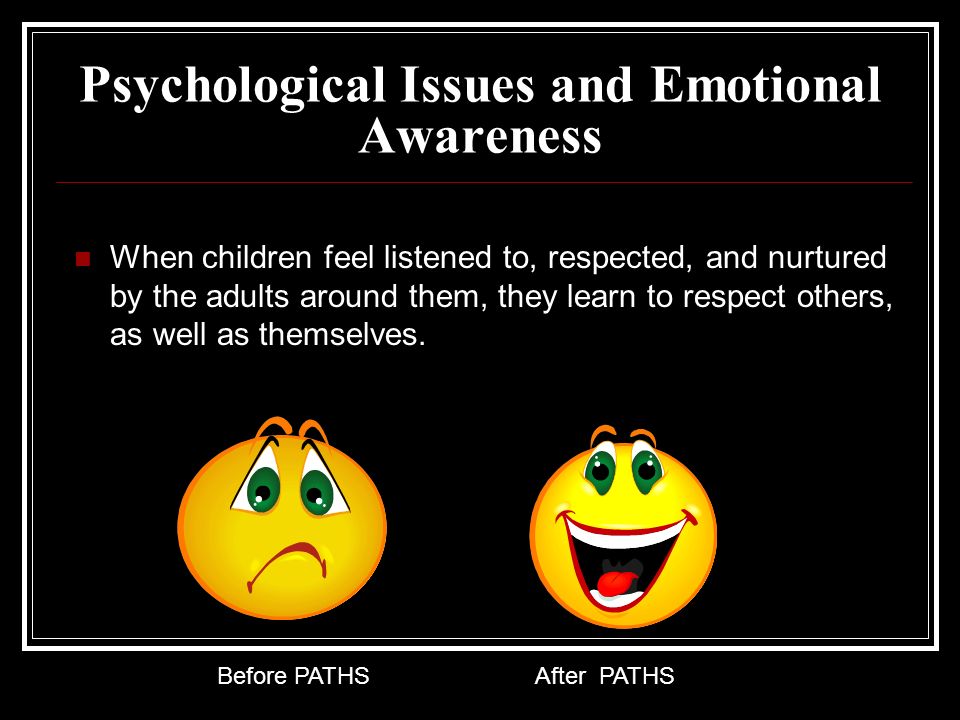 Psychological Issues and Emotional Awareness

When children feel listened to, respected, and nurtured by the adults around them, they learn to respect others, as well as themselves.

Before PATHS

After PATHS